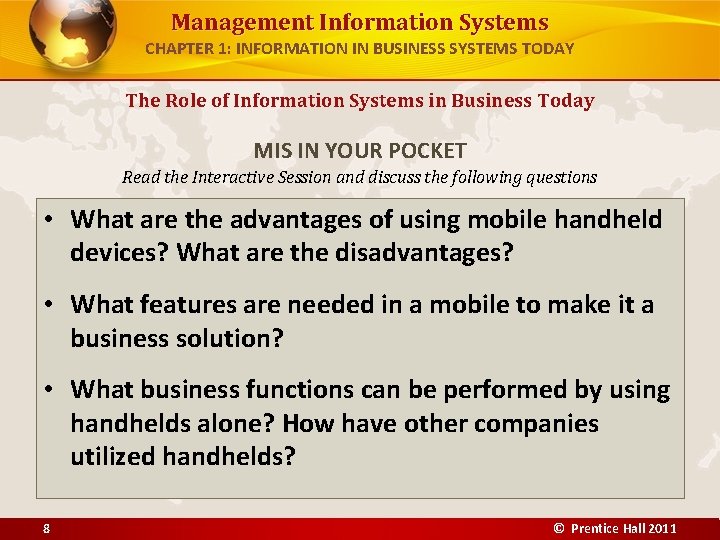 Management Information Systems
CHAPTER 1: INFORMATION IN BUSINESS SYSTEMS TODAY

The Role of Information Systems in Business Today

MIS IN YOUR POCKET
Read the Interactive Session and discuss the following questions

• What are the advantages of using mobile handheld devices? What are the disadvantages?

• What features are needed in a mobile to make it a business solution?

• What business functions can be performed by using handhelds alone? How have other companies utilized handhelds?

8

© Prentice Hall 2011